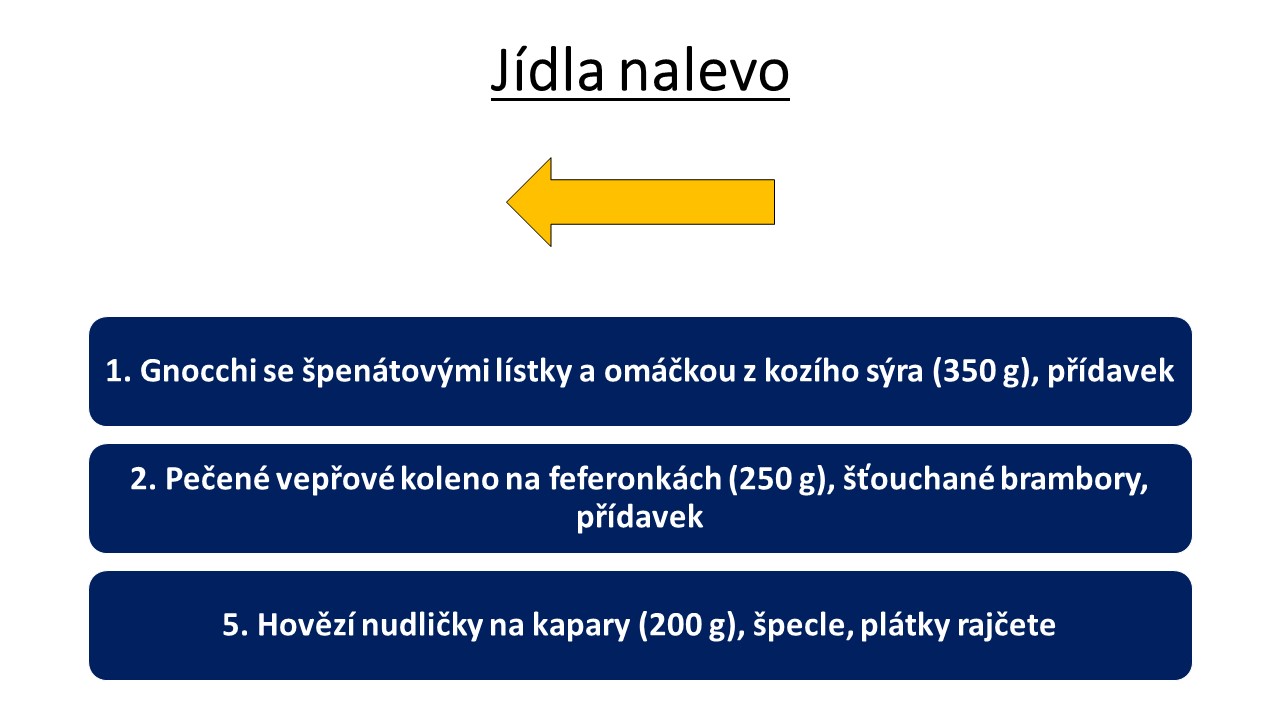 Jídla nalevo

1. Gnocchi se špenátovými lístky a omáčkou z kozího sýra (350 g), přídavek

2. Pečené vepřové koleno na feferonkách (250 g), šťouchané brambory, přídavek

5. Hovězí nudličky na kapary (200 g), špecle, plátky rajčete